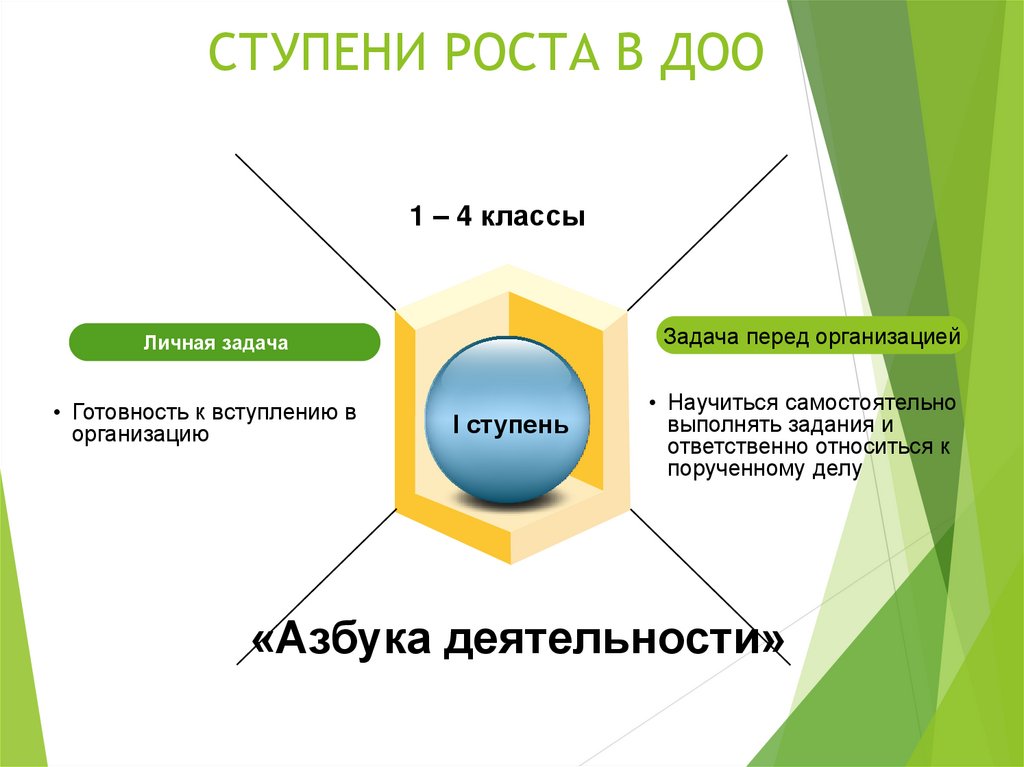 СТУПЕНИ РОСТА В ДОО

1 – 4 классы

Личная задача

• Готовность к вступлению в организацию

I ступень

Задача перед организацией

• Научиться самостоятельно выполнять задания и ответственно относиться к порученному делу

«Азбука деятельности»